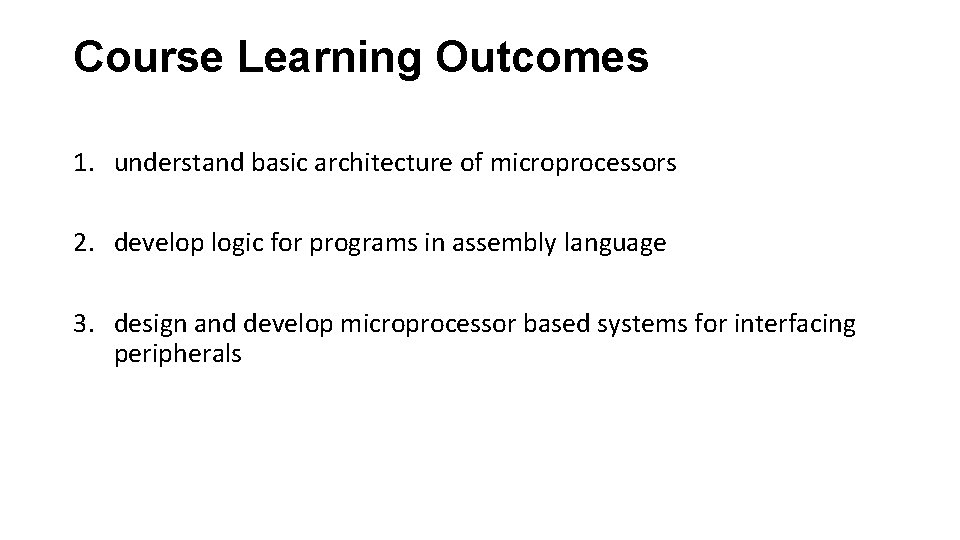 Course Learning Outcomes

1. understand basic architecture of microprocessors

2. develop logic for programs in assembly language

3. design and develop microprocessor based systems for interfacing peripherals